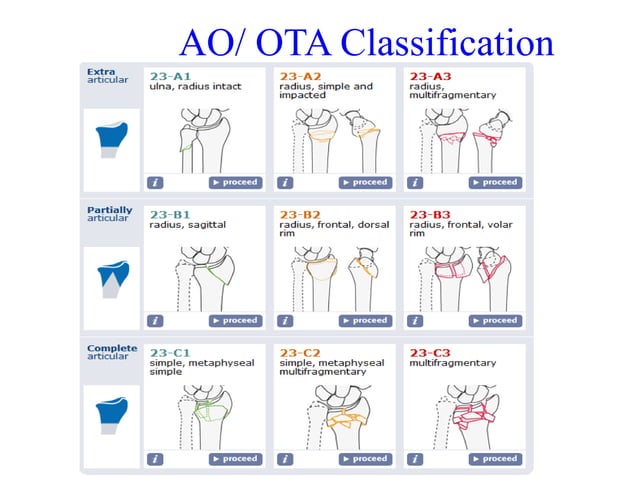 AO/ OTA Classification

Extra articular

23-A1
ulna, radius intact
i
▸ proceed

23-A2
radius, simple and impacted
i
▸ proceed

23-A3
radius, multifragmentary
i
▸ proceed

Partially articular

23-B1
radius, sagittal
i
▸ proceed

23-B2
radius, frontal, dorsal rim
i
▸ proceed

23-B3
radius, frontal, volar rim
i
▸ proceed

Complete articular

23-C1
simple, metaphyseal simple
i
▸ proceed

23-C2
simple, metaphyseal multifragmentary
i
▸ proceed

23-C3
multifragmentary
i
▸ proceed